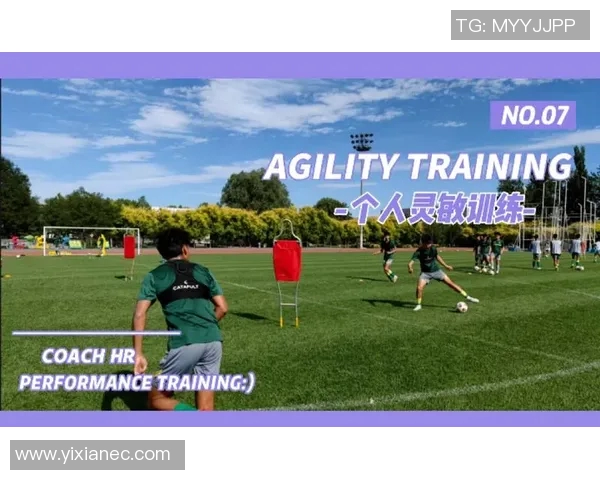 TG: MYYJJPP

NO.07

AGILITY TRAINING

-个人灵敏训练-

CATAPULT

COACH HR
PERFORMANCE TRAINING:)

www.yixianec.com